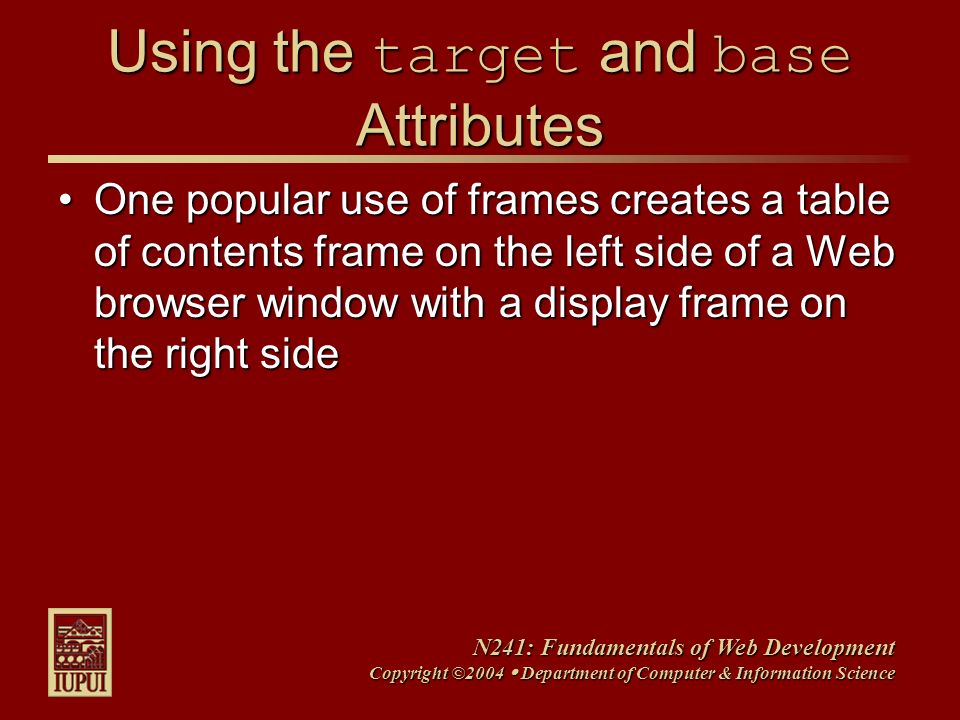 Using the target and base Attributes

• One popular use of frames creates a table of contents frame on the left side of a Web browser window with a display frame on the right side

IUPUI

N241: Fundamentals of Web Development
Copyright ©2004 • Department of Computer & Information Science